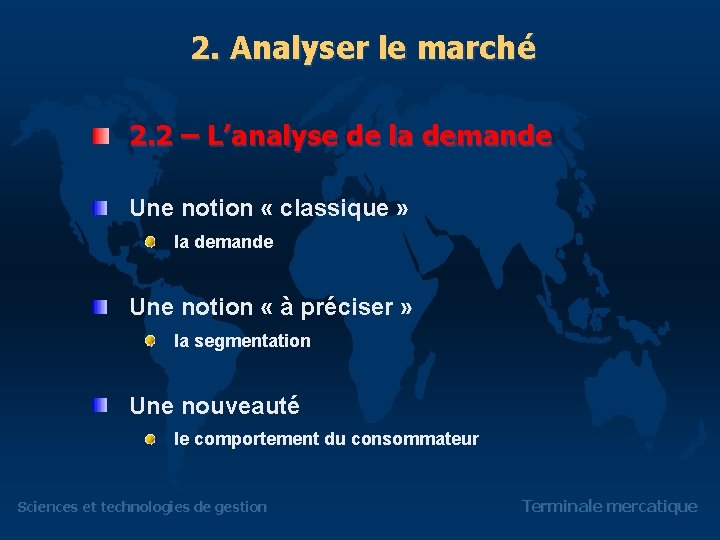 2. Analyser le marché

2.2 – L'analyse de la demande

Une notion « classique »

la demande

Une notion « à préciser »

la segmentation

Une nouveauté

le comportement du consommateur

Sciences et technologies de gestion

Terminale mercatique